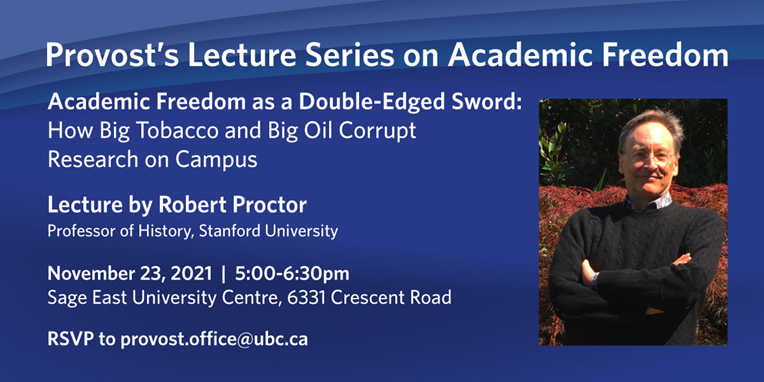 Provost's Lecture Series on Academic Freedom

Academic Freedom as a Double-Edged Sword: How Big Tobacco and Big Oil Corrupt Research on Campus

Lecture by Robert Proctor
Professor of History, Stanford University

November 23, 2021 | 5:00-6:30pm
Sage East University Centre, 6331 Crescent Road

RSVP to provost.office@ubc.ca